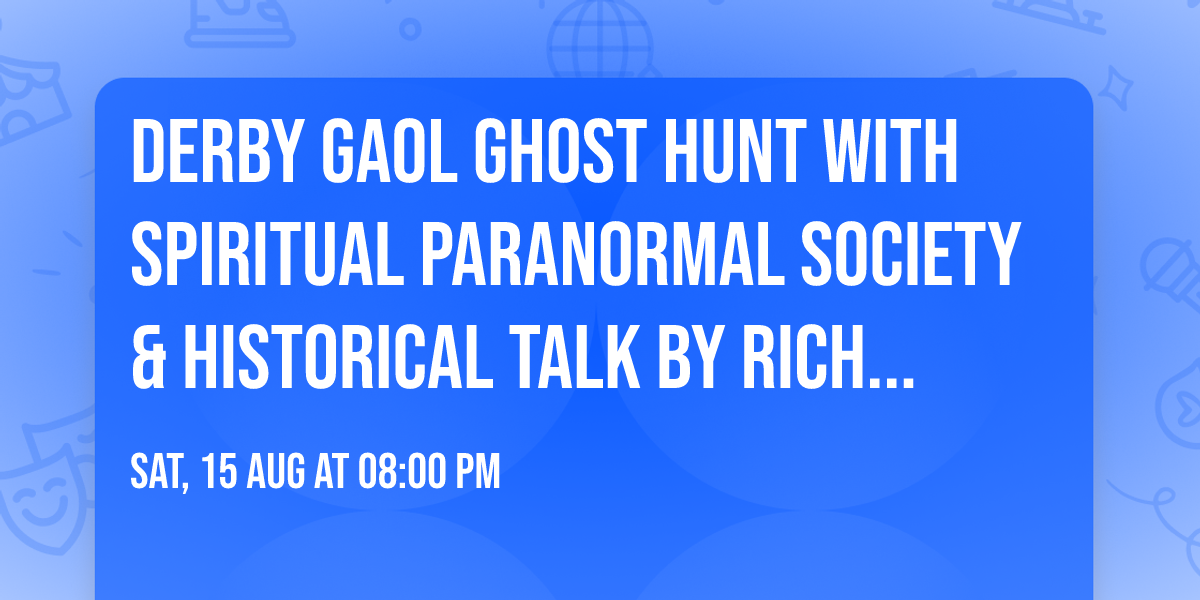 DERBY GAOL GHOST HUNT WITH SPIRITUAL PARANORMAL SOCIETY & HISTORICAL TALK BY RICH...

SAT, 15 AUG AT 08:00 PM